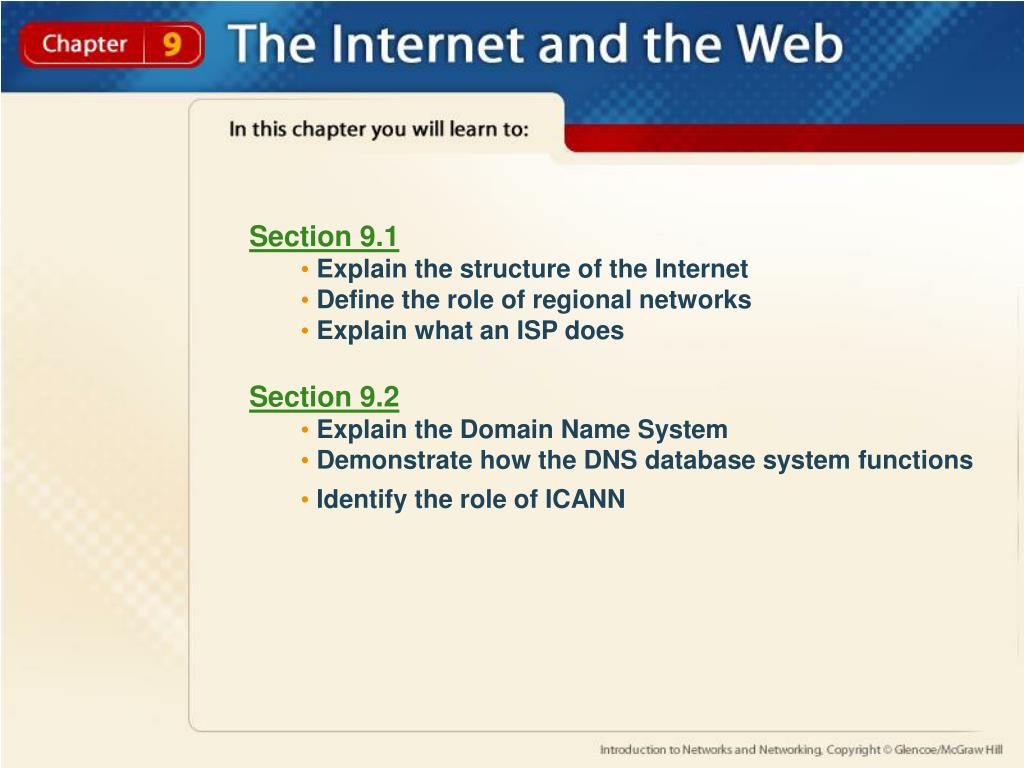 Chapter 9 The Internet and the Web

In this chapter you will learn to:

Section 9.1
• Explain the structure of the Internet
• Define the role of regional networks
• Explain what an ISP does

Section 9.2
• Explain the Domain Name System
• Demonstrate how the DNS database system functions
• Identify the role of ICANN

Introduction to Networks and Networking, Copyright © Glencoe/McGraw Hill